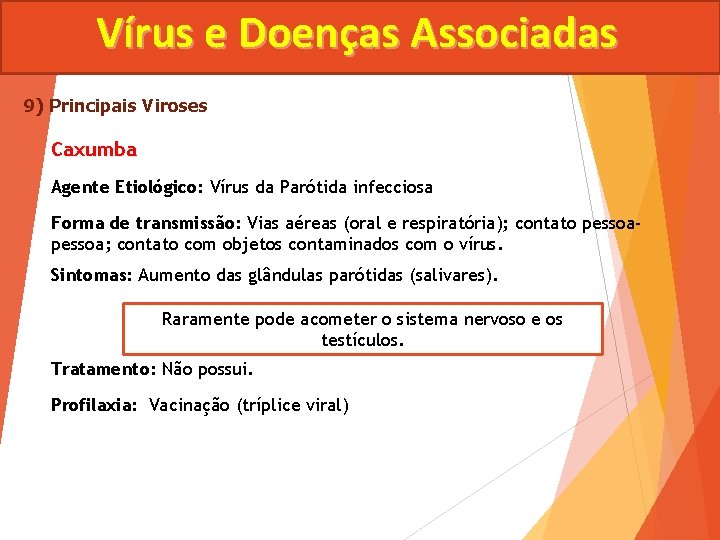 Vírus e Doenças Associadas

9) Principais Viroses

Caxumba

Agente Etiológico: Vírus da Parótida infecciosa

Forma de transmissão: Vias aéreas (oral e respiratória); contato pessoa-pessoa; contato com objetos contaminados com o vírus.

Sintomas: Aumento das glândulas parótidas (salivares).

Raramente pode acometer o sistema nervoso e os testículos.

Tratamento: Não possui.

Profilaxia: Vacinação (tríplice viral)